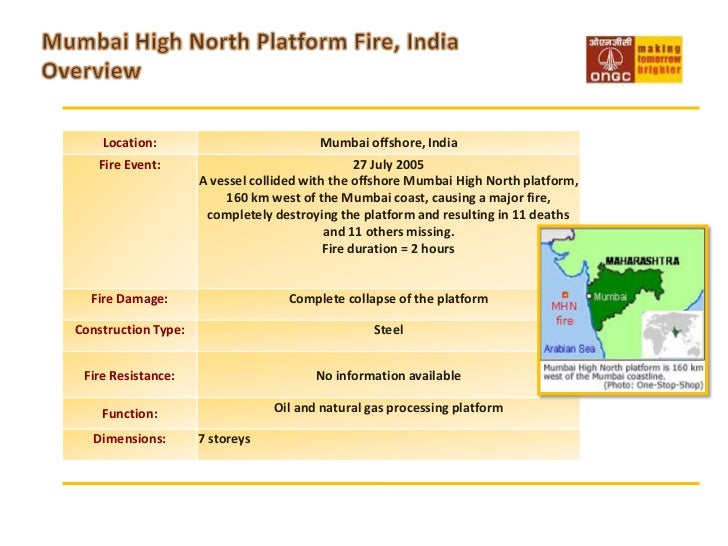 Mumbai High North Platform Fire, India
Overview

ओएनजीसी
ONGC
making tomorrow brighter

| Location: | Mumbai offshore, India |
|---|---|
| Fire Event: | 27 July 2005 A vessel collided with the offshore Mumbai High North platform, 160 km west of the Mumbai coast, causing a major fire, completely destroying the platform and resulting in 11 deaths and 11 others missing. Fire duration = 2 hours |
| Fire Damage: | Complete collapse of the platform |
| Construction Type: | Steel |
| Fire Resistance: | No information available |
| Function: | Oil and natural gas processing platform |
| Dimensions: | 7 storeys |

MAHARASHTRA
Mumbai
MHN fire
Arabian Sea
Mumbai High North platform is 160 km west of the Mumbai coastline.
(Photo: One-Stop-Shop)